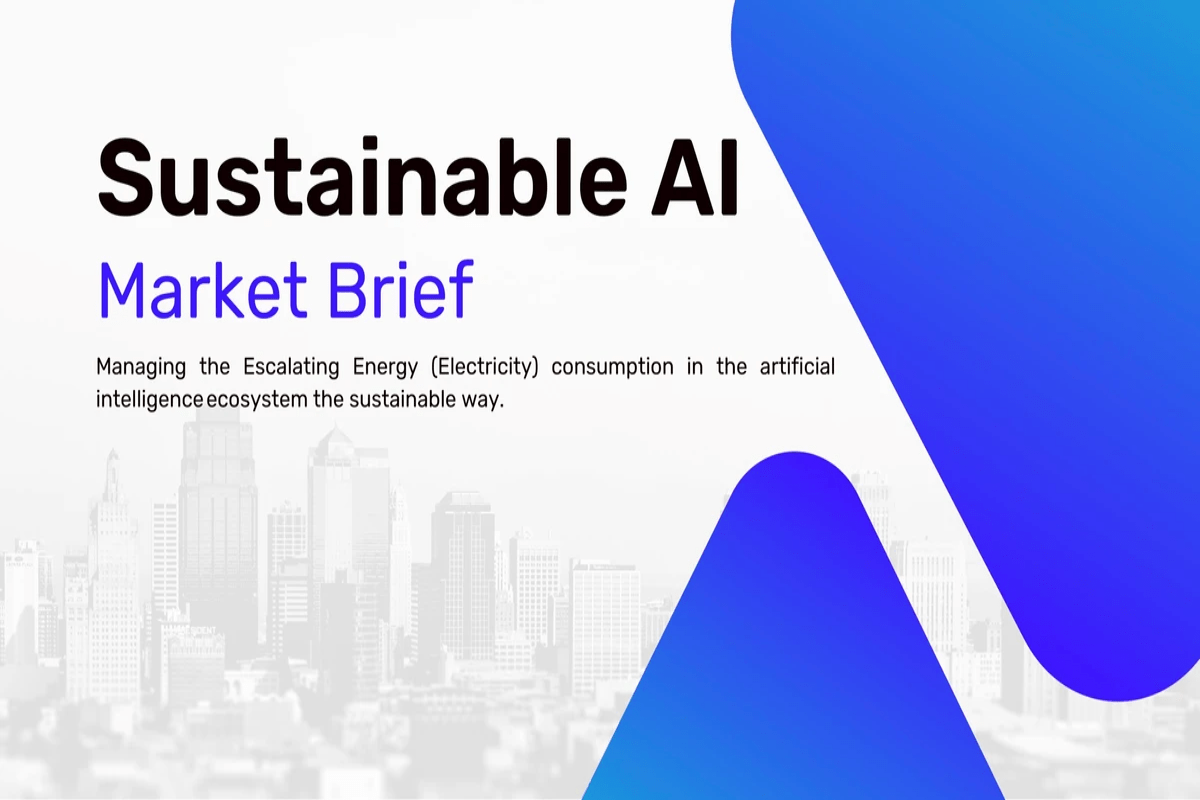 Sustainable AI

Market Brief

Managing the Escalating Energy (Electricity) consumption in the artificial intelligence ecosystem the sustainable way.